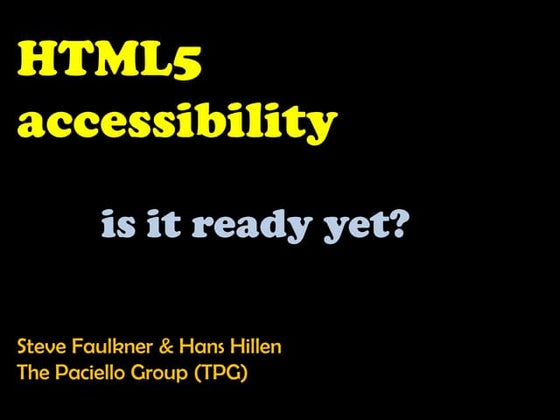 HTML5 accessibility

is it ready yet?

Steve Faulkner & Hans Hillen
The Paciello Group (TPG)